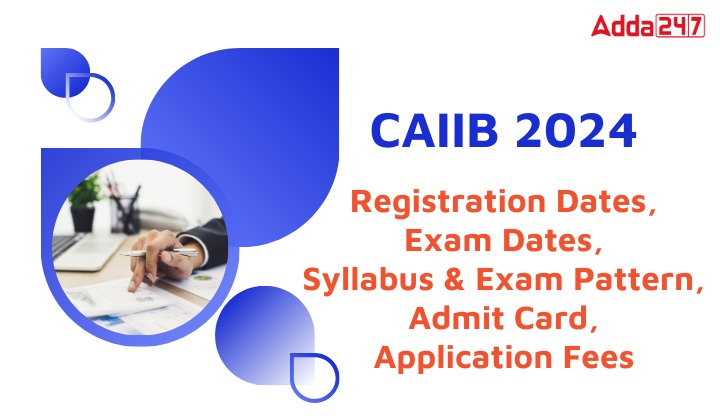 Adda247

CAIIB 2024

Registration Dates, Exam Dates, Syllabus & Exam Pattern, Admit Card, Application Fees